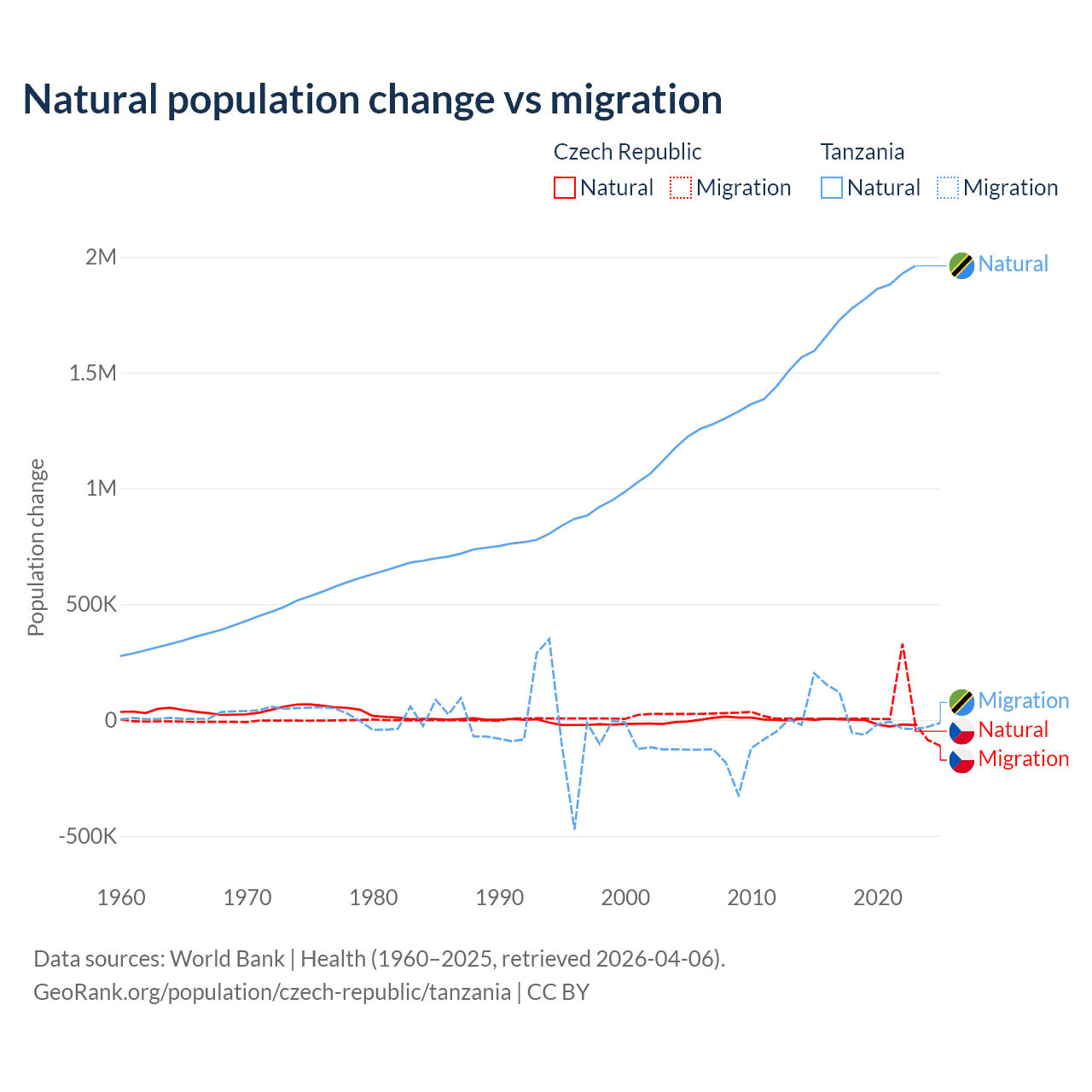 Natural population change vs migration

Czech Republic
Natural
Migration

Tanzania
Natural
Migration

Population change

2M
1.5M
1M
500K
0
-500K

1960
1970
1980
1990
2000
2010
2020

Natural
Migration
Natural
Migration

Data sources: World Bank | Health (1960–2025, retrieved 2026-04-06).
GeoRank.org/population/czech-republic/tanzania | CC BY